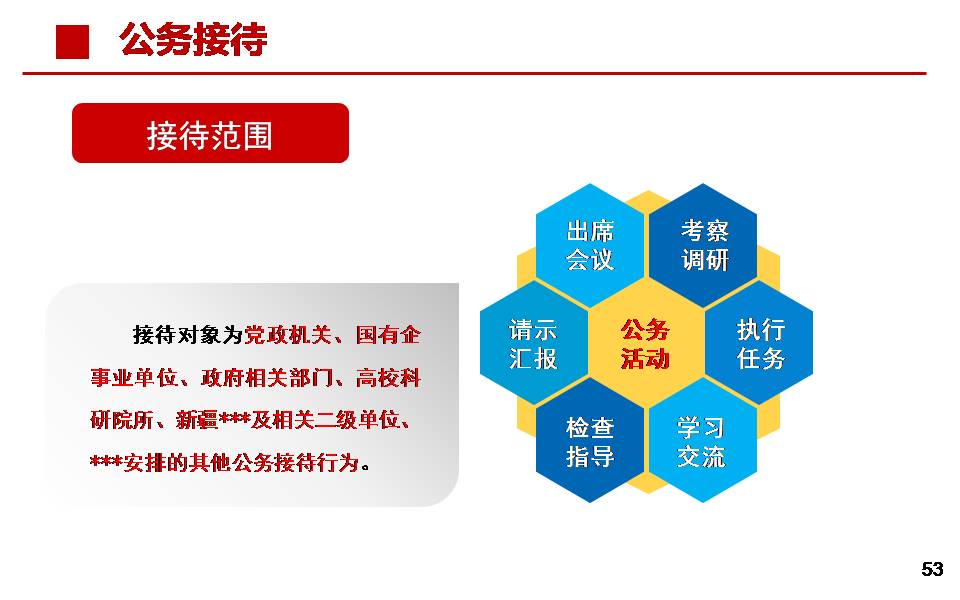 公务接待

接待范围

接待对象为党政机关、国有企事业单位、政府相关部门、高校科研院所、新疆***及相关二级单位、***安排的其他公务接待行为。

出席会议

考察调研

请示汇报

公务活动

执行任务

检查指导

学习交流

53